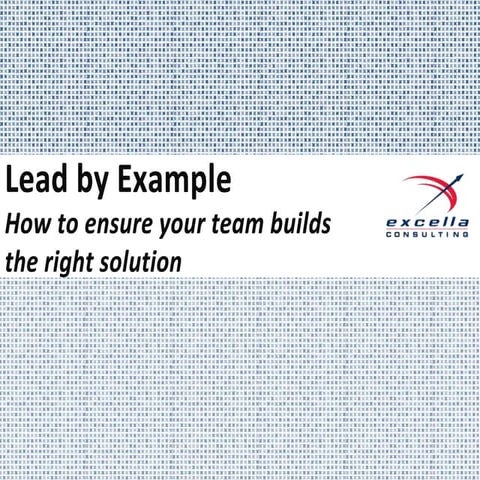 Lead by Example

How to ensure your team builds the right solution

excella
CONSULTING